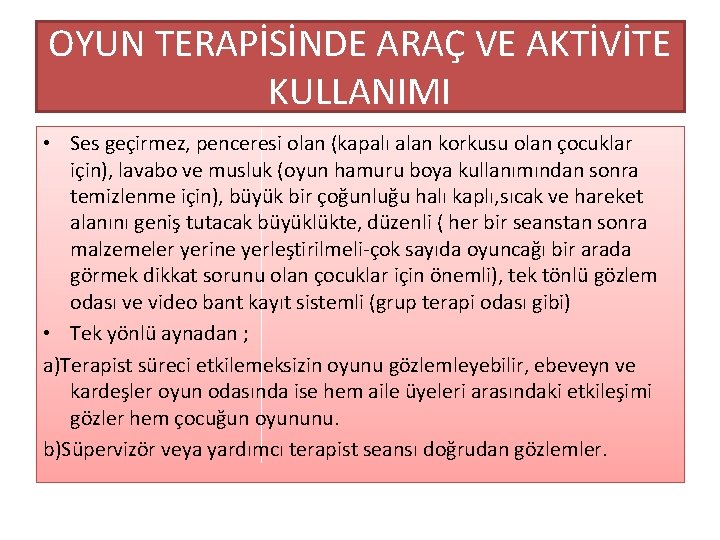 OYUN TERAPİSİNDE ARAÇ VE AKTİVİTE KULLANIMI

• Ses geçirmez, penceresi olan (kapalı alan korkusu olan çocuklar için), lavabo ve musluk (oyun hamuru boya kullanımından sonra temizlenme için), büyük bir çoğunluğu halı kaplı,sıcak ve hareket alanını geniş tutacak büyüklükte, düzenli ( her bir seanstan sonra malzemeler yerine yerleştirilmeli-çok sayıda oyuncağı bir arada görmek dikkat sorunu olan çocuklar için önemli), tek tönlü gözlem odası ve video bant kayıt sistemli (grup terapi odası gibi)

• Tek yönlü aynadan ;

a)Terapist süreci etkilemeksizin oyunu gözlemleyebilir, ebeveyn ve kardeşler oyun odasında ise hem aile üyeleri arasındaki etkileşimi gözler hem çocuğun oyununu.

b)Süpervizör veya yardımcı terapist seansı doğrudan gözlemler.